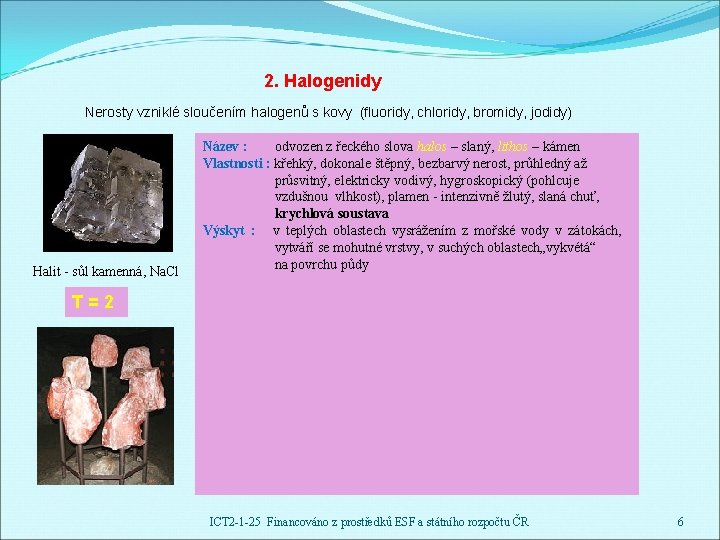 2. Halogenidy

Nerosty vzniklé sloučením halogenů s kovy (fluoridy, chloridy, bromidy, jodidy)

Halit - sůl kamenná, NaCl

T = 2

Název : odvozen z řeckého slova halos – slaný, lithos – kámen
Vlastnosti : křehký, dokonale štěpný, bezbarvý nerost, průhledný až průsvitný, elektricky vodivý, hygroskopický (pohlcuje vzdušnou vlhkost), plamen - intenzivně žlutý, slaná chuť, krychlová soustava
Výskyt : v teplých oblastech vysrážením z mořské vody v zátokách, vytváří se mohutné vrstvy, v suchých oblastech„vykvétá“ na povrchu půdy

ICT2-1-25 Financováno z prostředků ESF a státního rozpočtu ČR

6